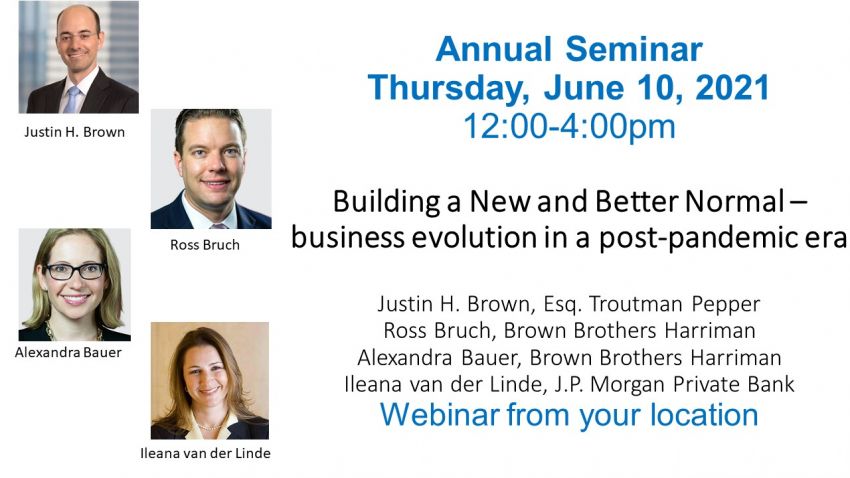 Justin H. Brown

Ross Bruch

Alexandra Bauer

Ileana van der Linde

Annual Seminar
Thursday, June 10, 2021
12:00-4:00pm

Building a New and Better Normal – business evolution in a post-pandemic era

Justin H. Brown, Esq. Troutman Pepper
Ross Bruch, Brown Brothers Harriman
Alexandra Bauer, Brown Brothers Harriman
Ileana van der Linde, J.P. Morgan Private Bank
Webinar from your location